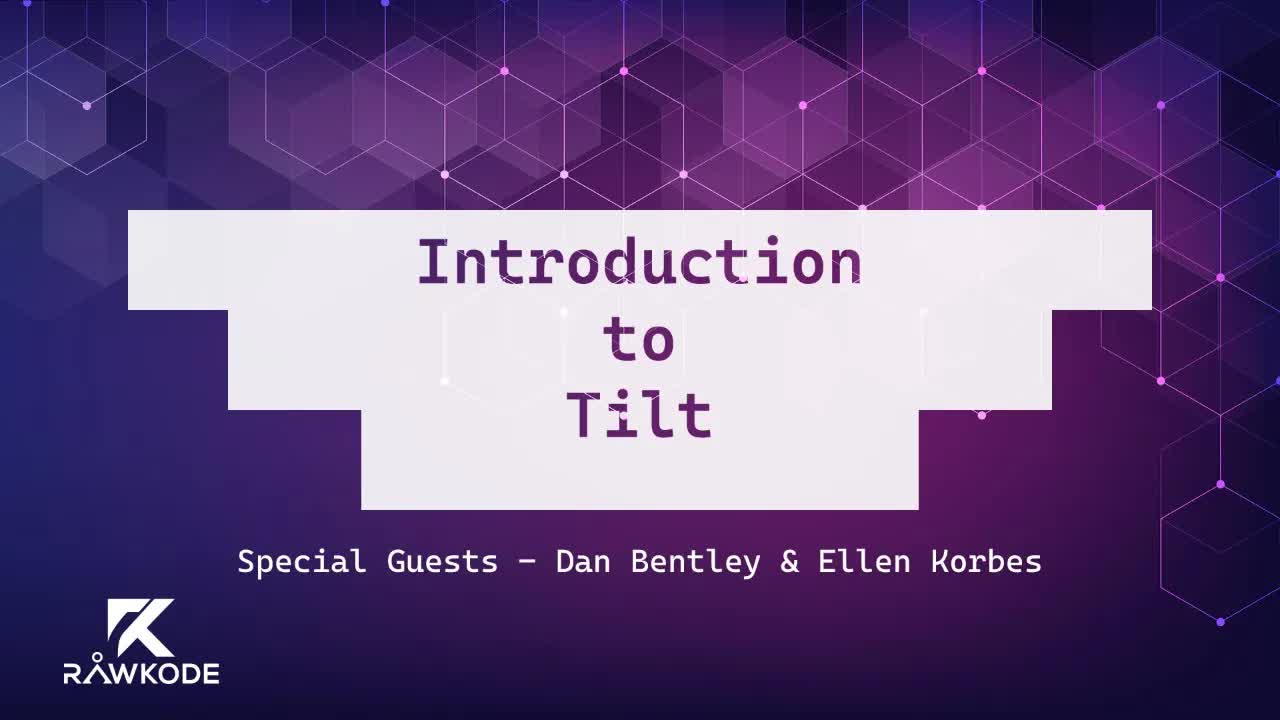 Introduction
to
Tilt

Special Guests - Dan Bentley & Ellen Korbes

RAWKODE